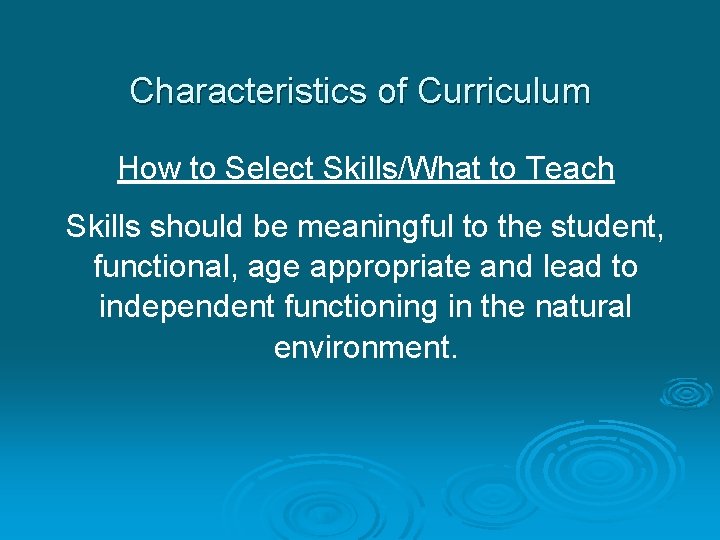 Characteristics of Curriculum

How to Select Skills/What to Teach

Skills should be meaningful to the student, functional, age appropriate and lead to independent functioning in the natural environment.